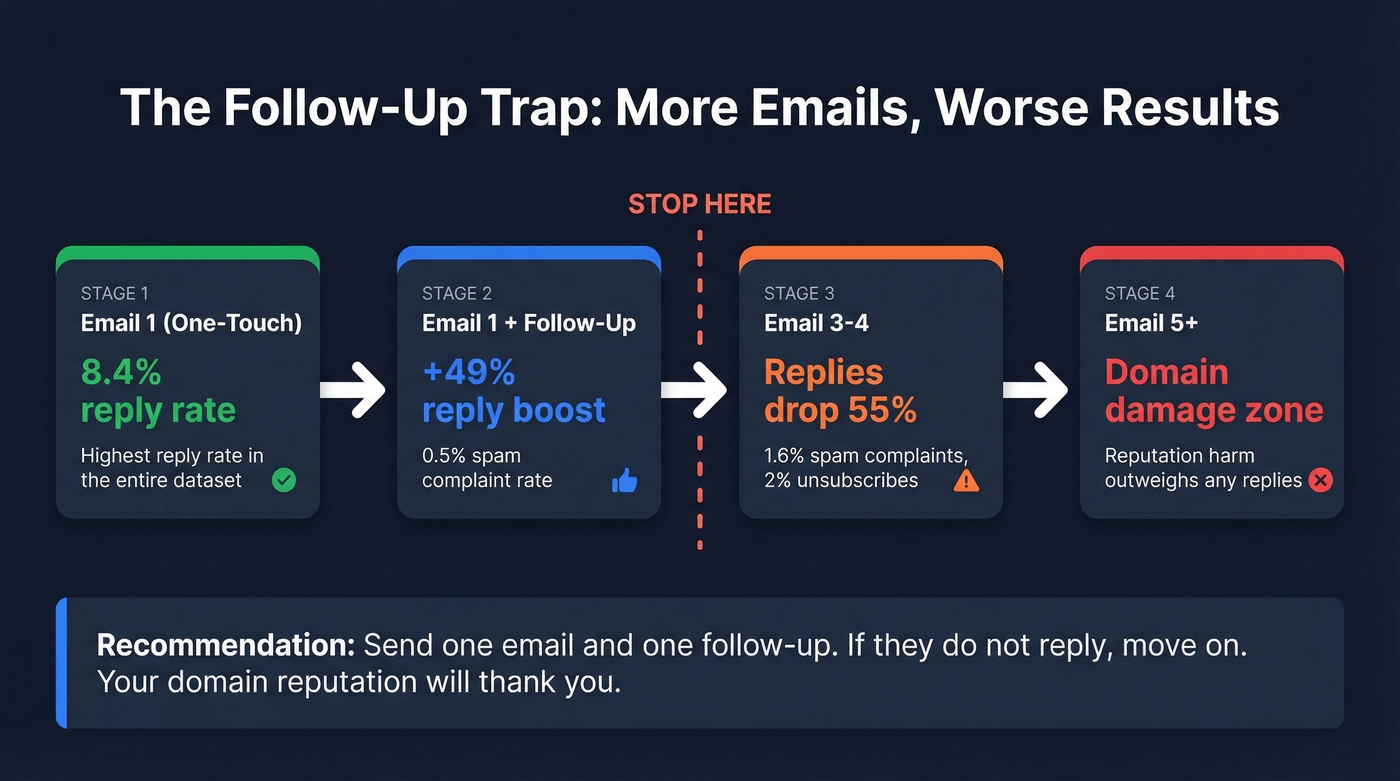 The Follow-Up Trap: More Emails, Worse Results

STOP HERE

STAGE 1
Email 1 (One-Touch)
8.4%
reply rate
Highest reply rate in the entire dataset

STAGE 2
Email 1 + Follow-Up
+49%
reply boost
0.5% spam complaint rate

STAGE 3
Email 3-4
Replies drop 55%
1.6% spam complaints, 2% unsubscribes

STAGE 4
Email 5+
Domain damage zone
Reputation harm outweighs any replies

**Recommendation:** Send one email and one follow-up. If they do not reply, move on. Your domain reputation will thank you.